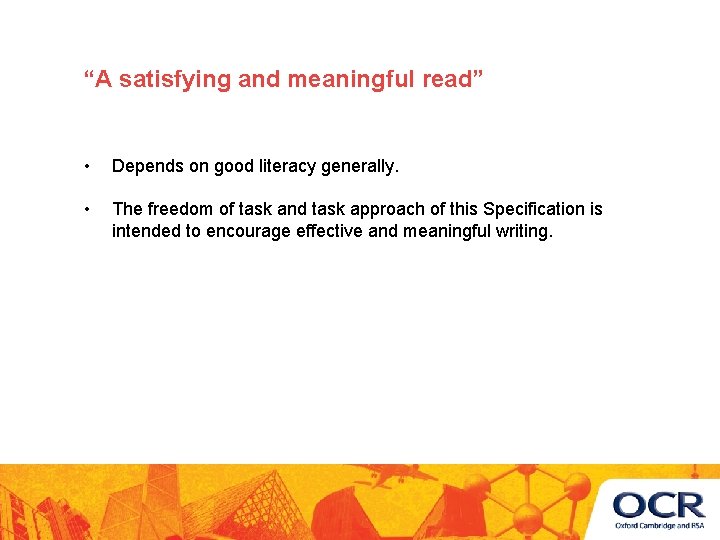 “A satisfying and meaningful read”

• Depends on good literacy generally.

• The freedom of task and task approach of this Specification is intended to encourage effective and meaningful writing.

OCR
Oxford Cambridge and RSA